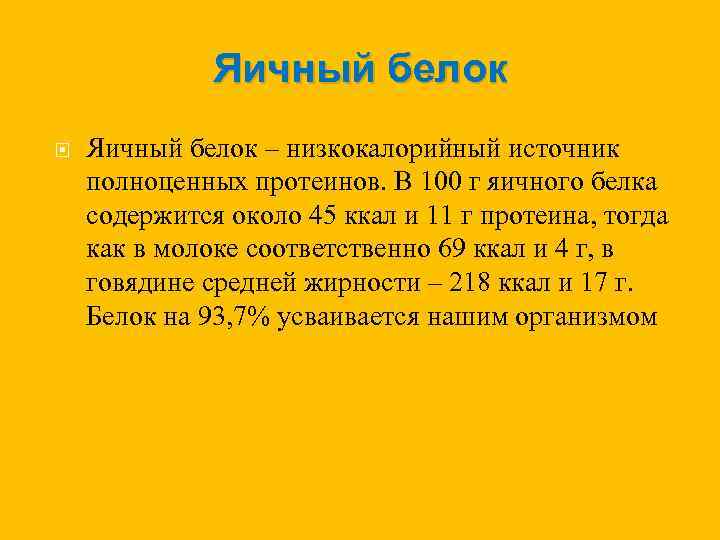 Яичный белок

Яичный белок – низкокалорийный источник полноценных протеинов. В 100 г яичного белка содержится около 45 ккал и 11 г протеина, тогда как в молоке соответственно 69 ккал и 4 г, в говядине средней жирности – 218 ккал и 17 г. Белок на 93,7% усваивается нашим организмом